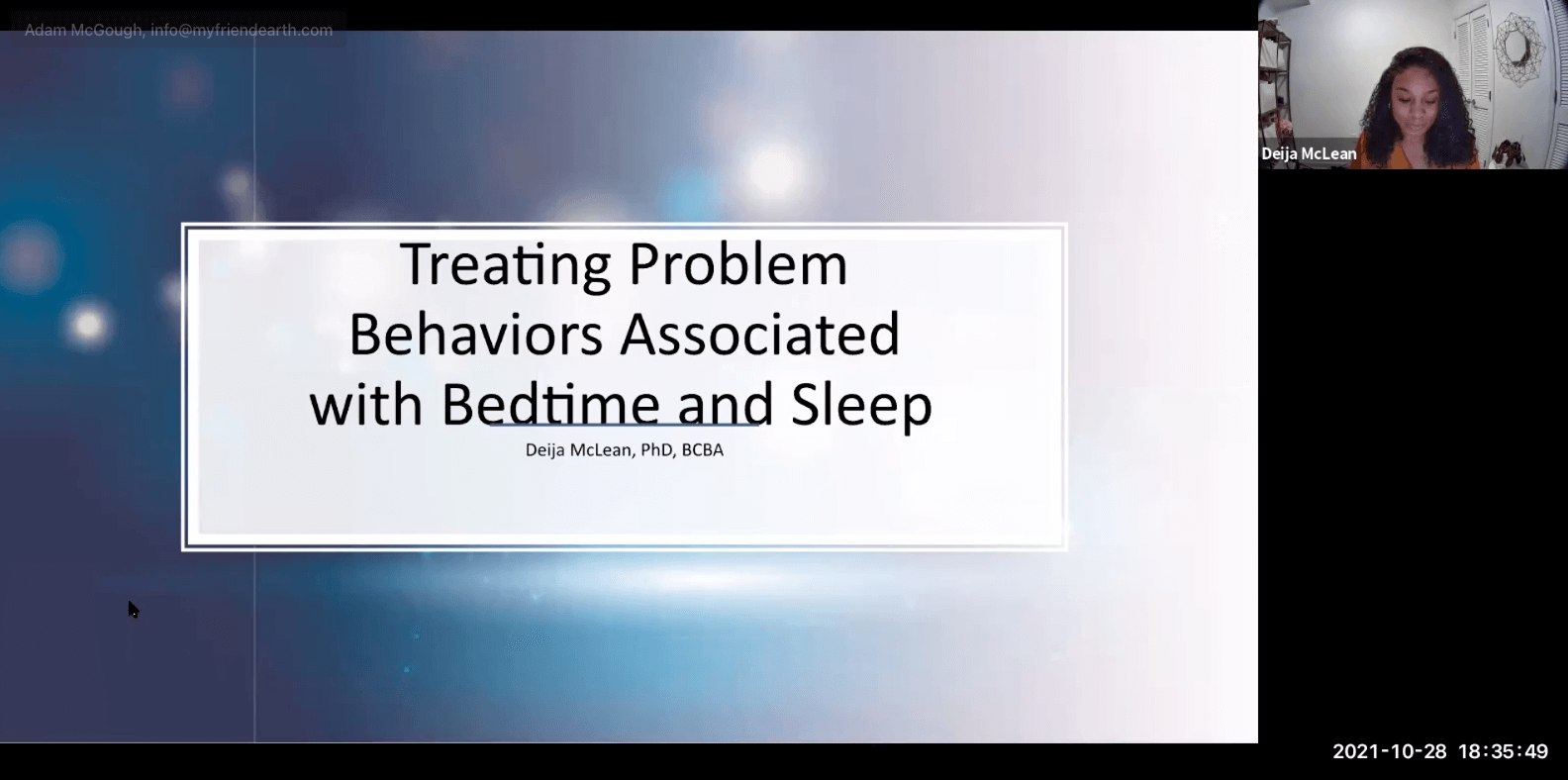 Adam McGough, info@myfriendearth.com

Deija McLean

Treating Problem Behaviors Associated with Bedtime and Sleep

Deija McLean, PhD, BCBA

2021-10-28 18:35:49